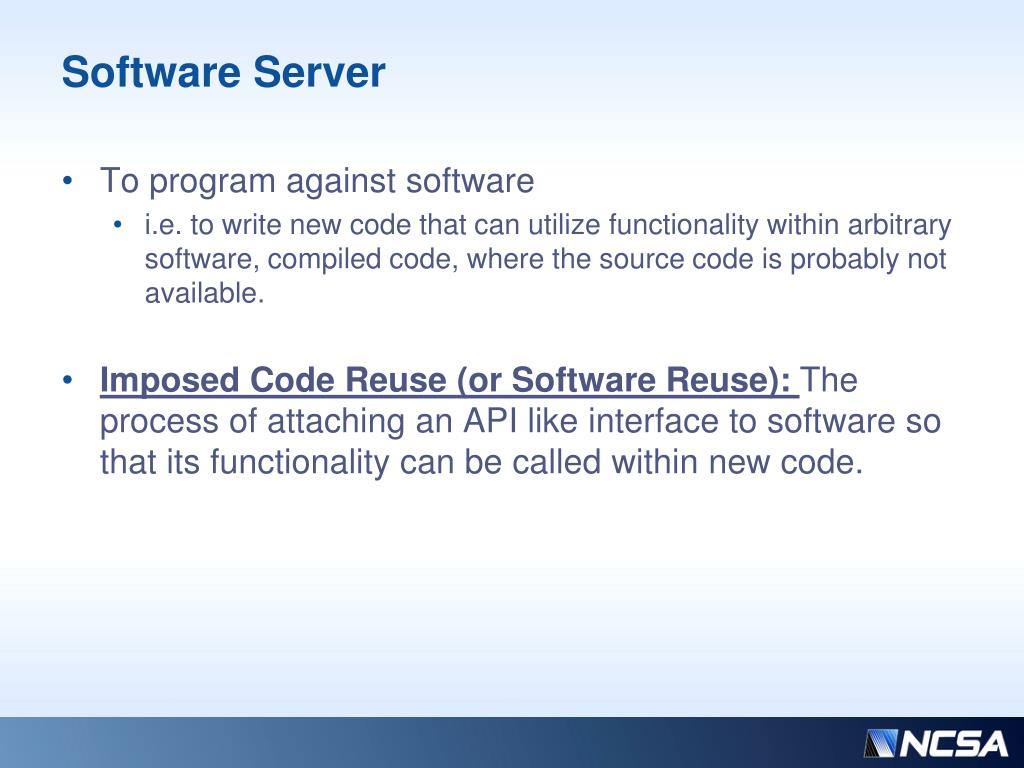 Software Server

• To program against software
  • i.e. to write new code that can utilize functionality within arbitrary software, compiled code, where the source code is probably not available.

• Imposed Code Reuse (or Software Reuse): The process of attaching an API like interface to software so that its functionality can be called within new code.

NCSA